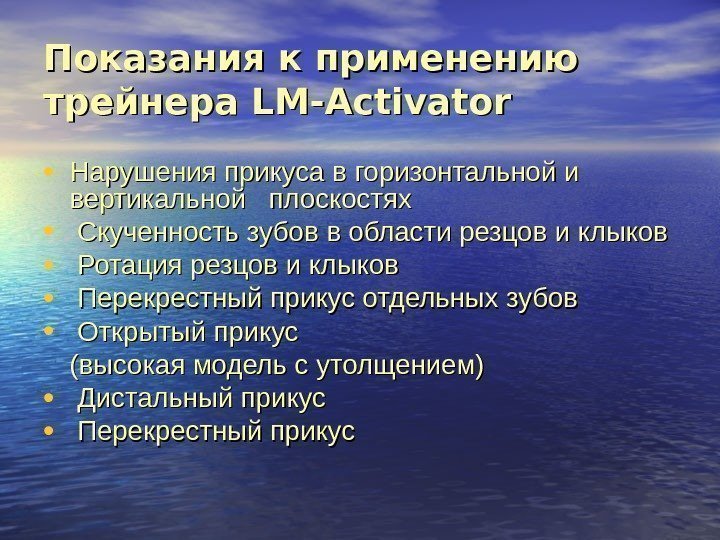 Показания к применению трейнера LM-Activator

• Нарушения прикуса в горизонтальной и вертикальной плоскостях
• Скученность зубов в области резцов и клыков
• Ротация резцов и клыков
• Перекрестный прикус отдельных зубов
• Открытый прикус
(высокая модель с утолщением)
• Дистальный прикус
• Перекрестный прикус